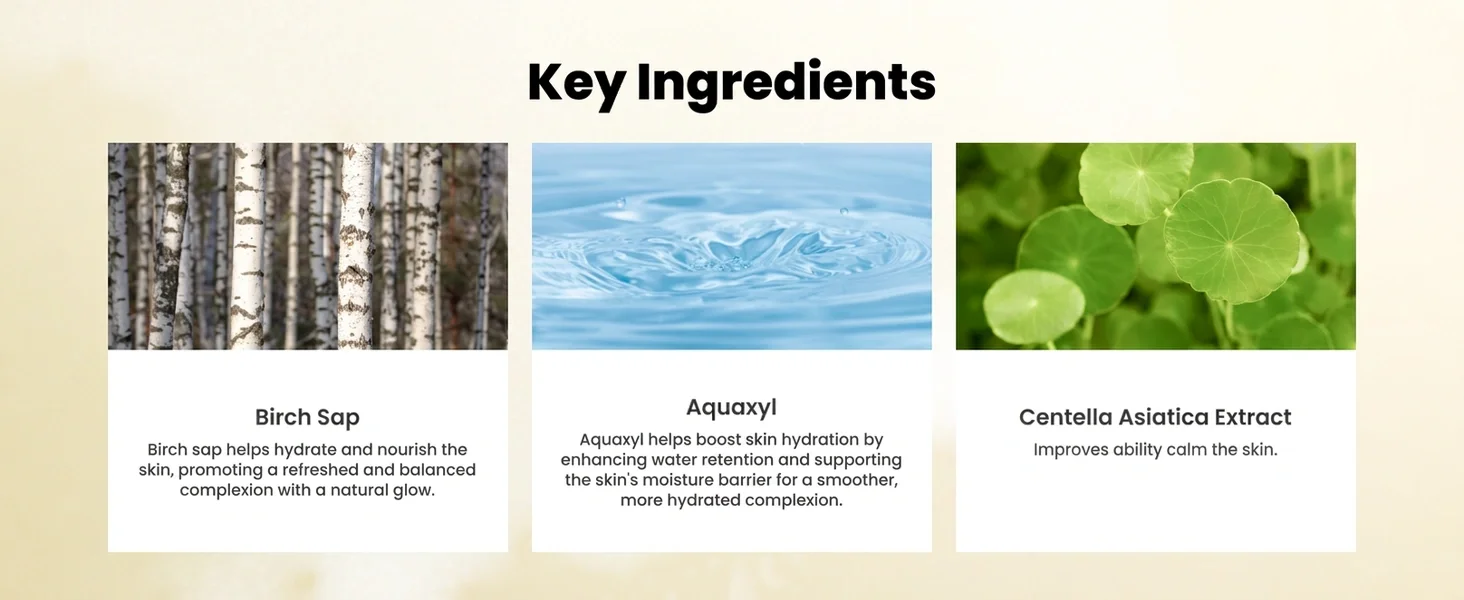 Key Ingredients

Birch Sap

Birch sap helps hydrate and nourish the skin, promoting a refreshed and balanced complexion with a natural glow.

Aquaxyl

Aquaxyl helps boost skin hydration by enhancing water retention and supporting the skin's moisture barrier for a smoother, more hydrated complexion.

Centella Asiatica Extract

Improves ability calm the skin.